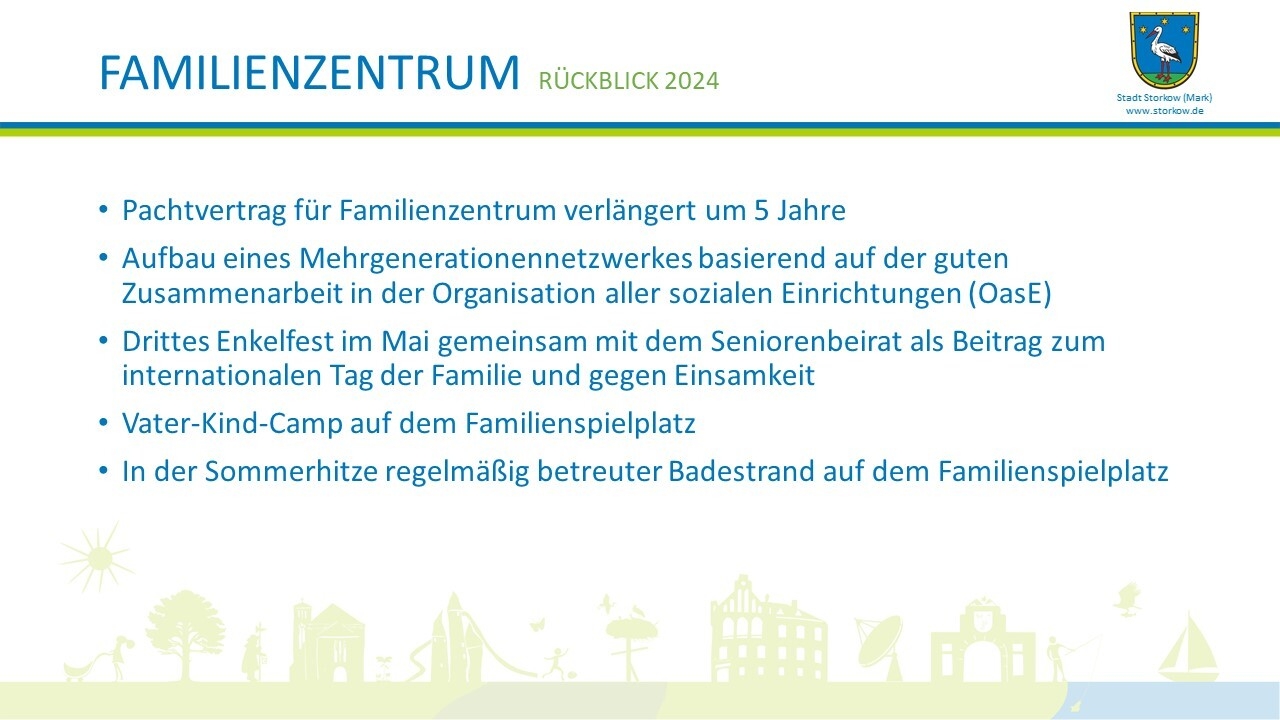 FAMILIENZENTRUM RÜCKBLICK 2024

Stadt Storkow (Mark)
www.storkow.de

• Pachtvertrag für Familienzentrum verlängert um 5 Jahre
• Aufbau eines Mehrgenerationennetzwerkes basierend auf der guten Zusammenarbeit in der Organisation aller sozialen Einrichtungen (OasE)
• Drittes Enkelfest im Mai gemeinsam mit dem Seniorenbeirat als Beitrag zum internationalen Tag der Familie und gegen Einsamkeit
• Vater-Kind-Camp auf dem Familienspielplatz
• In der Sommerhitze regelmäßig betreuter Badestrand auf dem Familienspielplatz